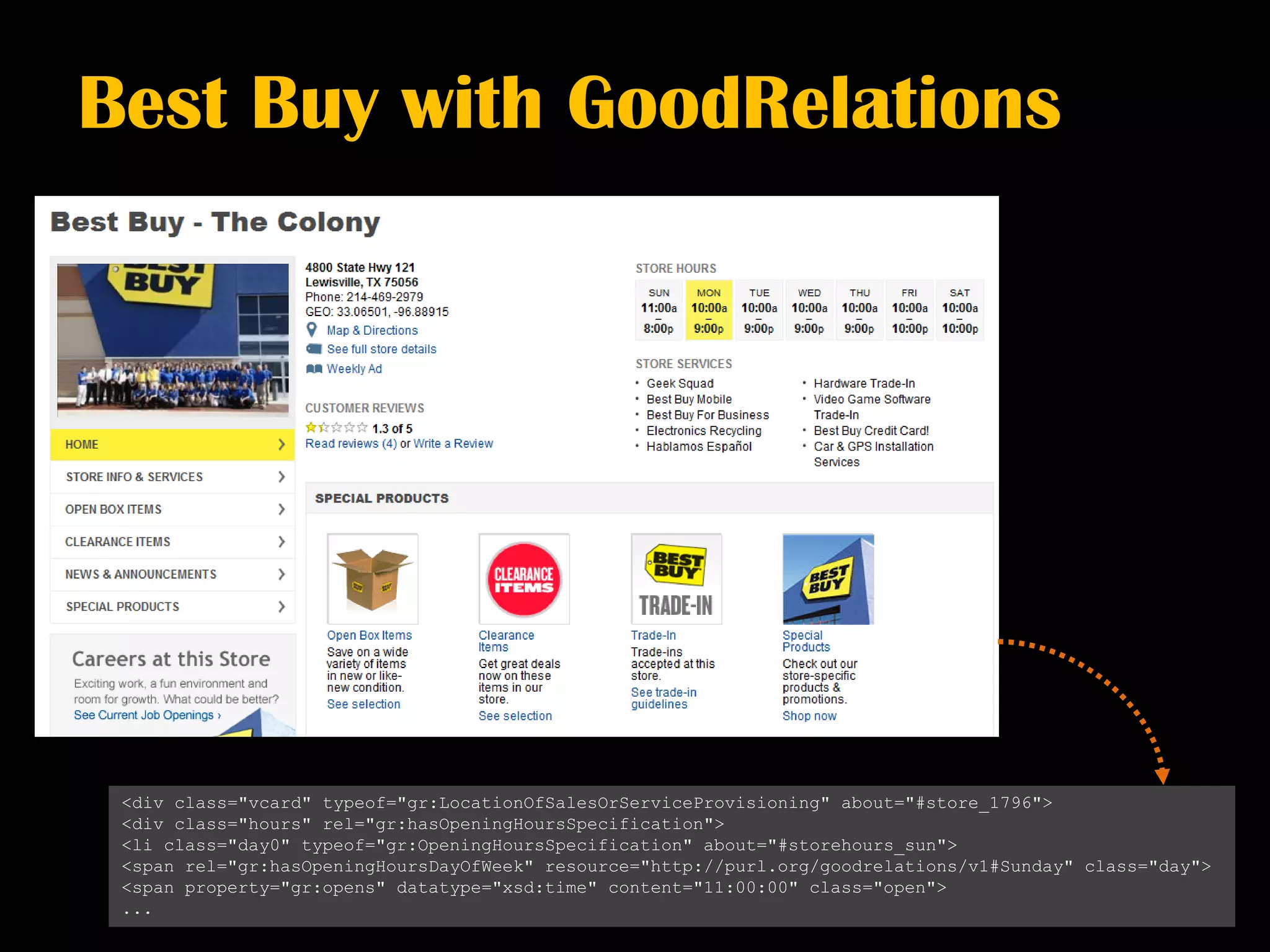 Best Buy with GoodRelations

Best Buy - The Colony

BEST BUY

HOME
STORE INFO & SERVICES
OPEN BOX ITEMS
CLEARANCE ITEMS
NEWS & ANNOUNCEMENTS
SPECIAL PRODUCTS

Careers at this Store
Exciting work, a fun environment and room for growth. What could be better?
See Current Job Openings ›

4800 State Hwy 121
Lewisville, TX 75056
Phone: 214-469-2979
GEO: 33.06501, -96.88915
Map & Directions
See full store details
Weekly Ad

CUSTOMER REVIEWS
1.3 of 5
Read reviews (4) or Write a Review

STORE HOURS

| SUN | MON | TUE | WED | THU | FRI | SAT |
|---|---|---|---|---|---|---|
| 11:00a – 8:00p | 10:00a – 9:00p | 10:00a – 9:00p | 10:00a – 9:00p | 10:00a – 9:00p | 10:00a – 10:00p | 10:00a – 10:00p |

STORE SERVICES
• Geek Squad
• Best Buy Mobile
• Best Buy For Business
• Electronics Recycling
• Hablamos Español
• Hardware Trade-In
• Video Game Software Trade-In
• Best Buy Credit Card!
• Car & GPS Installation Services

SPECIAL PRODUCTS

Open Box Items
Save on a wide variety of items in new or like-new condition.
See selection

CLEARANCE ITEMS
Clearance Items
Get great deals now on these items in our store.
See selection

BEST BUY TRADE-IN
Trade-In
Trade-ins accepted at this store.
See trade-in guidelines

BEST BUY
Special Products
Check out our store-specific products & promotions.
Shop now

<div class="vcard" typeof="gr:LocationOfSalesOrServiceProvisioning" about="#store_1796">
<div class="hours" rel="gr:hasOpeningHoursSpecification">
<li class="day0" typeof="gr:OpeningHoursSpecification" about="#storehours_sun">
<span rel="gr:hasOpeningHoursDayOfWeek" resource="http://purl.org/goodrelations/v1#Sunday" class="day">
<span property="gr:opens" datatype="xsd:time" content="11:00:00" class="open">
...